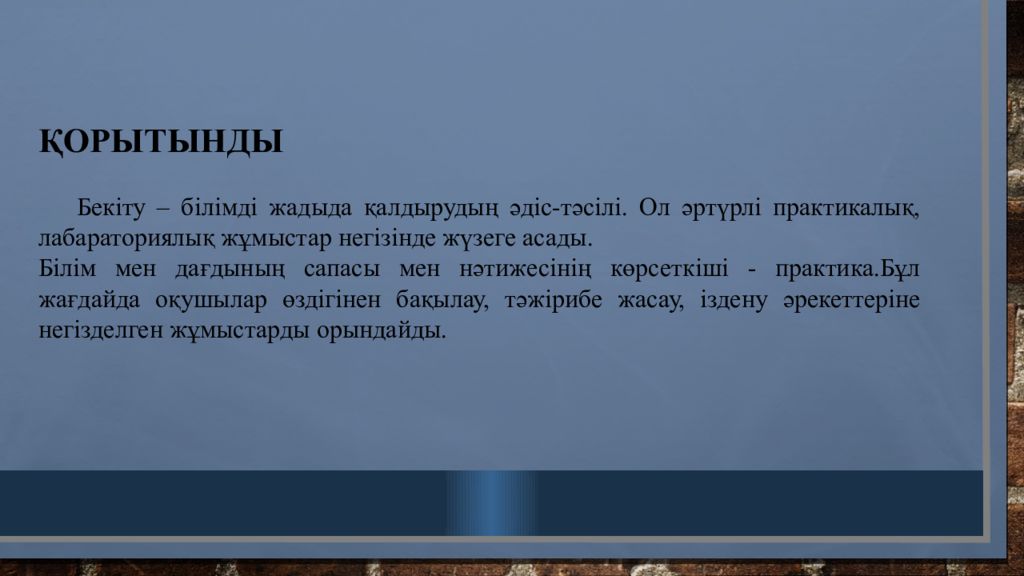 ҚОРЫТЫНДЫ

Бекіту – білімді жадыда қалдырудың әдіс-тәсілі. Ол әртүрлі практикалық, лабараториялық жұмыстар негізінде жүзеге асады.
Білім мен дағдының сапасы мен нәтижесінің көрсеткіші - практика.Бұл жағдайда оқушылар өздігінен бақылау, тәжірибе жасау, іздену әрекеттеріне негізделген жұмыстарды орындайды.